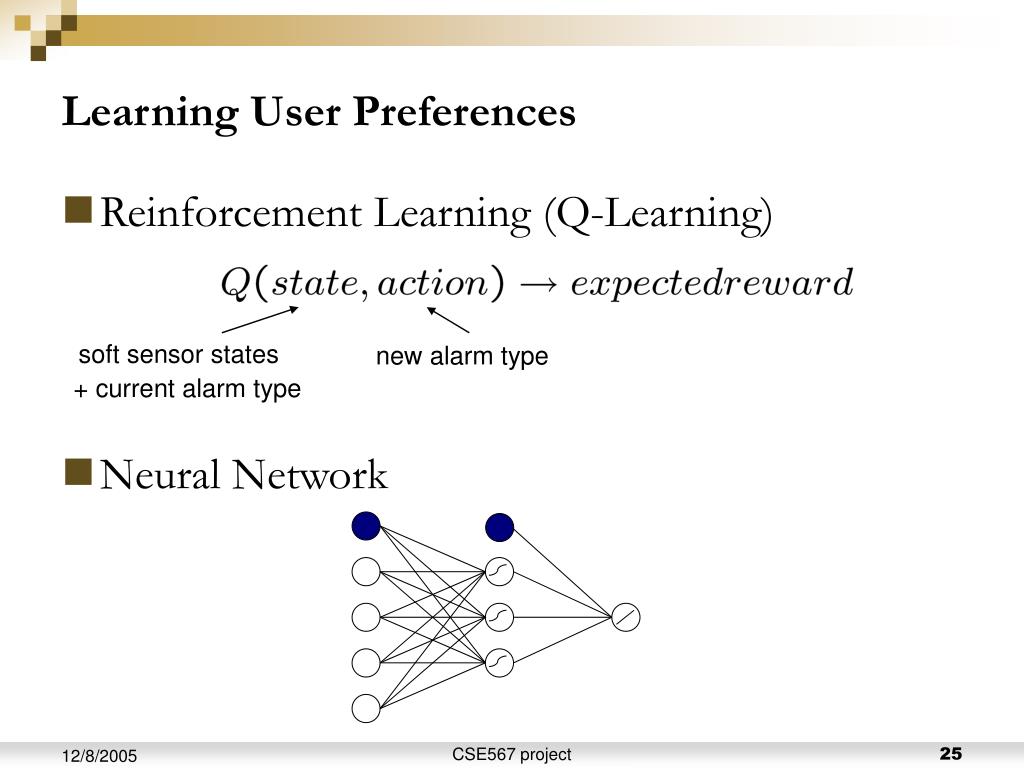 Learning User Preferences

Reinforcement Learning (Q-Learning)

$Q(state, action) \rightarrow expectedreward$

soft sensor states
+ current alarm type

new alarm type

Neural Network

12/8/2005

CSE567 project

25